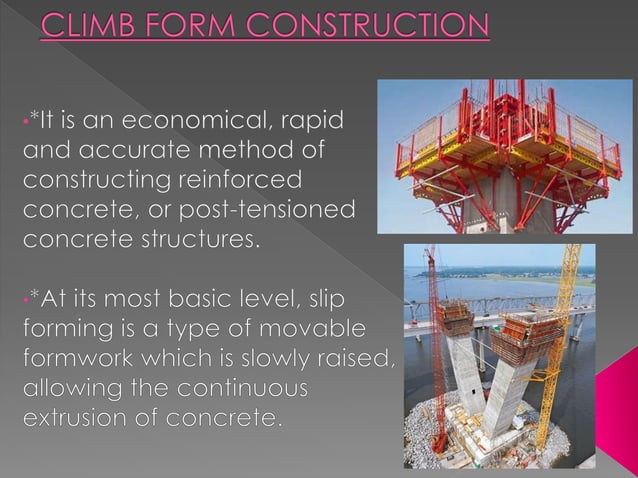 CLIMB FORM CONSTRUCTION

•*It is an economical, rapid and accurate method of constructing reinforced concrete, or post-tensioned concrete structures.

•*At its most basic level, slip forming is a type of movable formwork which is slowly raised, allowing the continuous extrusion of concrete.